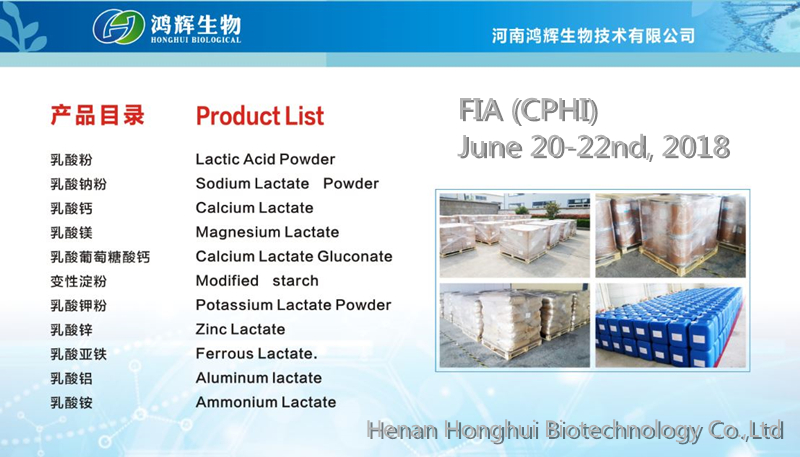 鸿辉生物
HONGHUI BIOLOGICAL

河南鸿辉生物技术有限公司

产品目录

乳酸粉
乳酸钠粉
乳酸钙
乳酸镁
乳酸葡萄糖酸钙
变性淀粉
乳酸钾粉
乳酸锌
乳酸亚铁
乳酸铝
乳酸铵

Product List

Lactic Acid Powder
Sodium Lactate Powder
Calcium Lactate
Magnesium Lactate
Calcium Lactate Gluconate
Modified starch
Potassium Lactate Powder
Zinc Lactate
Ferrous Lactate.
Aluminum lactate
Ammonium Lactate

FIA (CPHI)
June 20-22nd, 2018

Henan Honghui Biotechnology Co.,Ltd